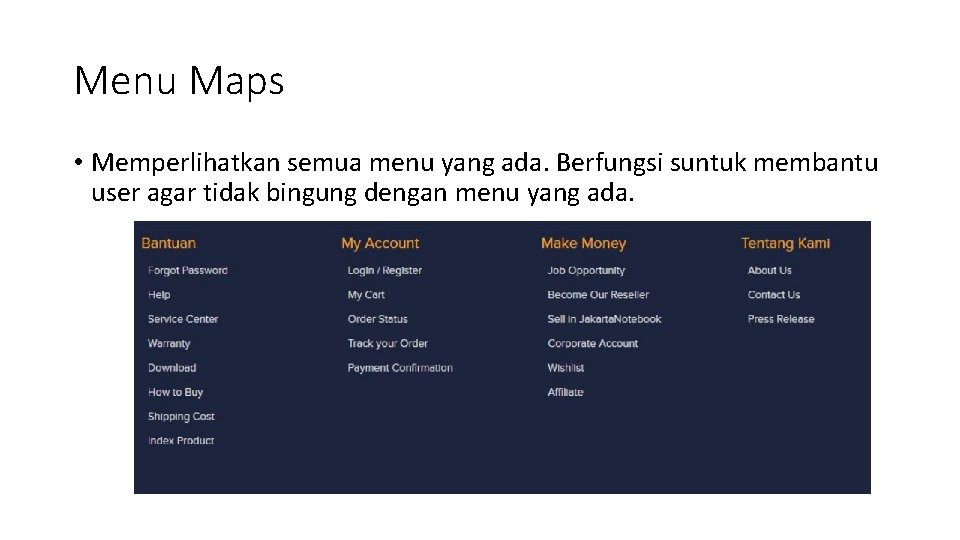 Menu Maps

• Memperlihatkan semua menu yang ada. Berfungsi suntuk membantu user agar tidak bingung dengan menu yang ada.

Bantuan
Forgot Password
Help
Service Center
Warranty
Download
How to Buy
Shipping Cost
Index Product

My Account
Login / Register
My Cart
Order Status
Track your Order
Payment Confirmation

Make Money
Job Opportunity
Become Our Reseller
Sell in JakartaNotebook
Corporate Account
Wishlist
Affiliate

Tentang Kami
About Us
Contact Us
Press Release